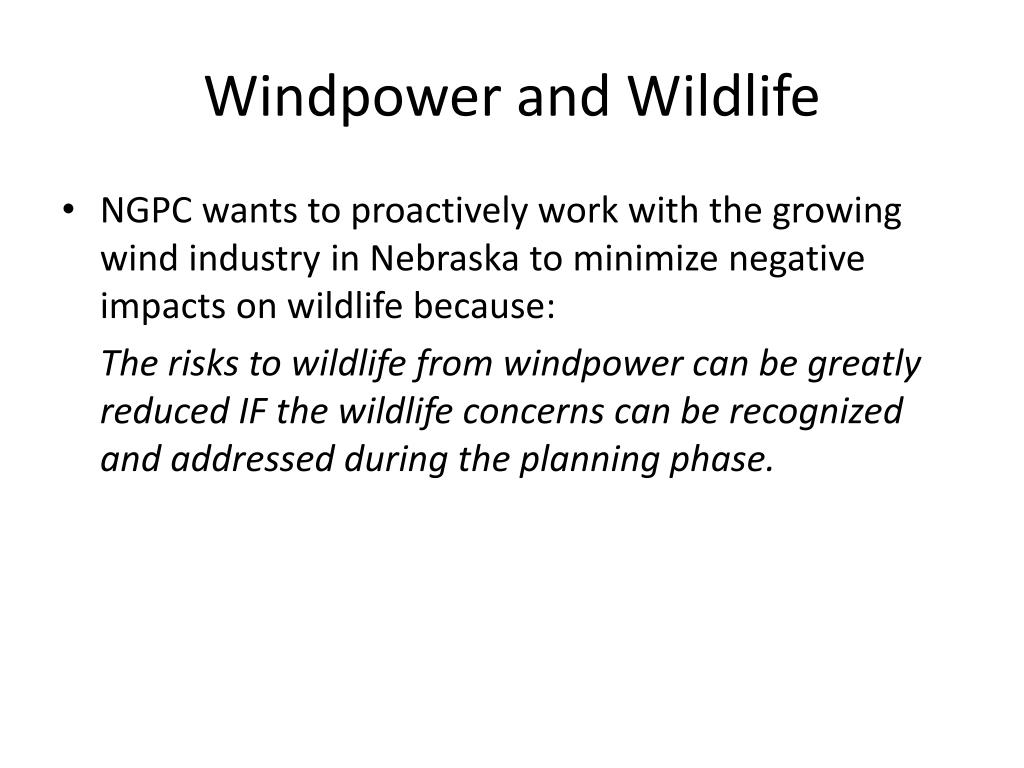 Windpower and Wildlife

• NGPC wants to proactively work with the growing wind industry in Nebraska to minimize negative impacts on wildlife because:

The risks to wildlife from windpower can be greatly reduced IF the wildlife concerns can be recognized and addressed during the planning phase.